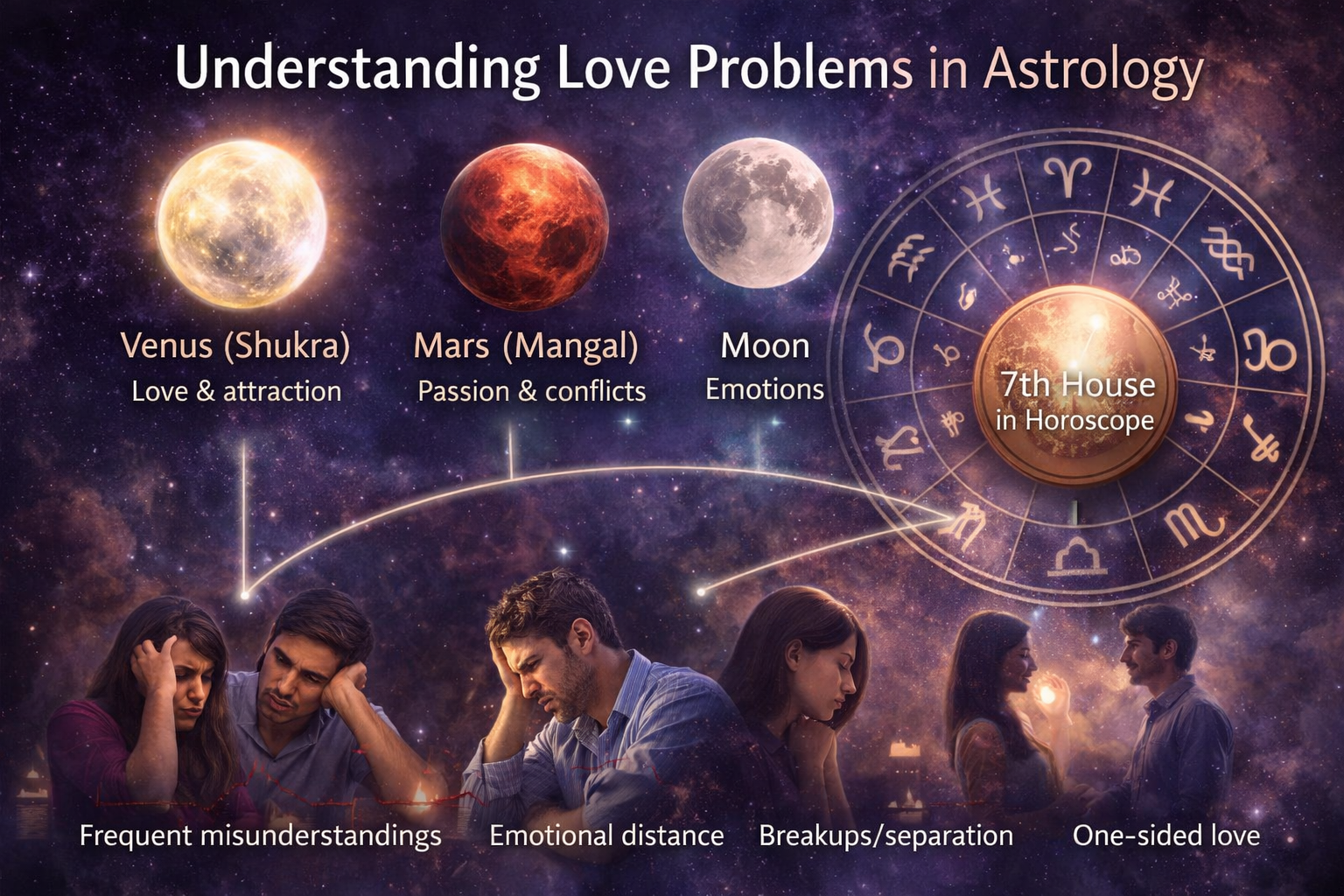 Understanding Love Problems in Astrology

Venus (Shukra)
Love & attraction

Mars (Mangal)
Passion & conflicts

Moon
Emotions

7th House
in Horoscope

Frequent misunderstandings

Emotional distance

Breakups/separation

One-sided love